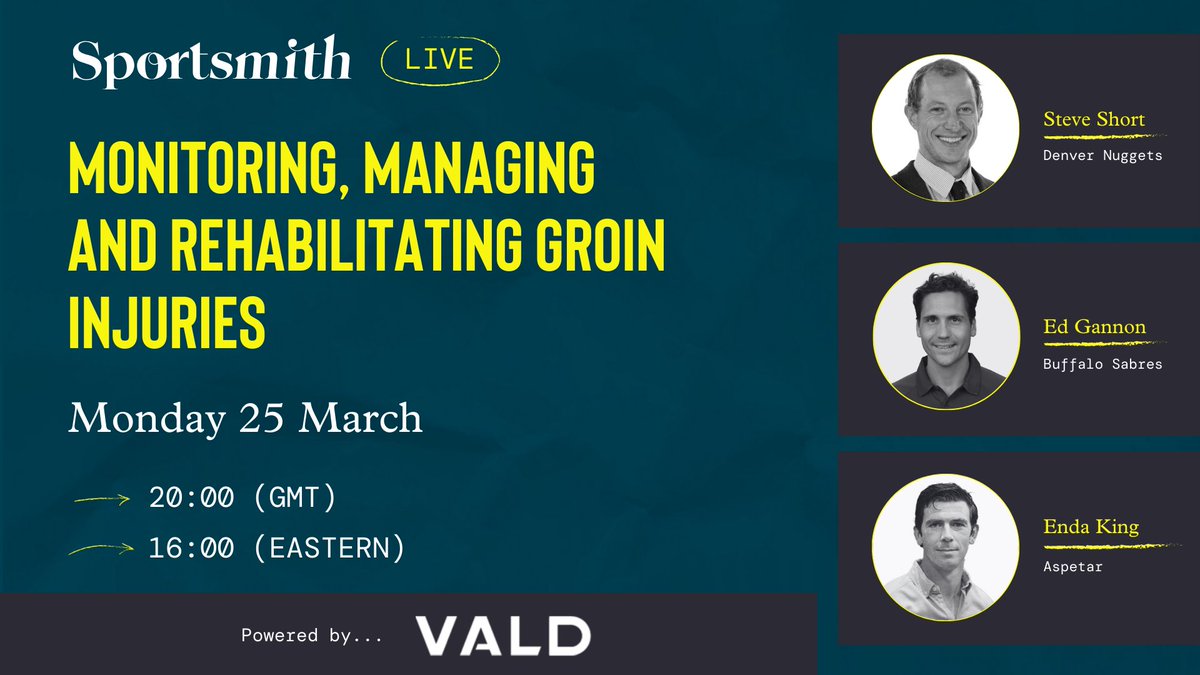 Sportsmith LIVE

MONITORING, MANAGING AND REHABILITATING GROIN INJURIES

Monday 25 March

20:00 (GMT)

16:00 (EASTERN)

Powered by... VALD

Steve Short
Denver Nuggets

Ed Gannon
Buffalo Sabres

Enda King
Aspetar